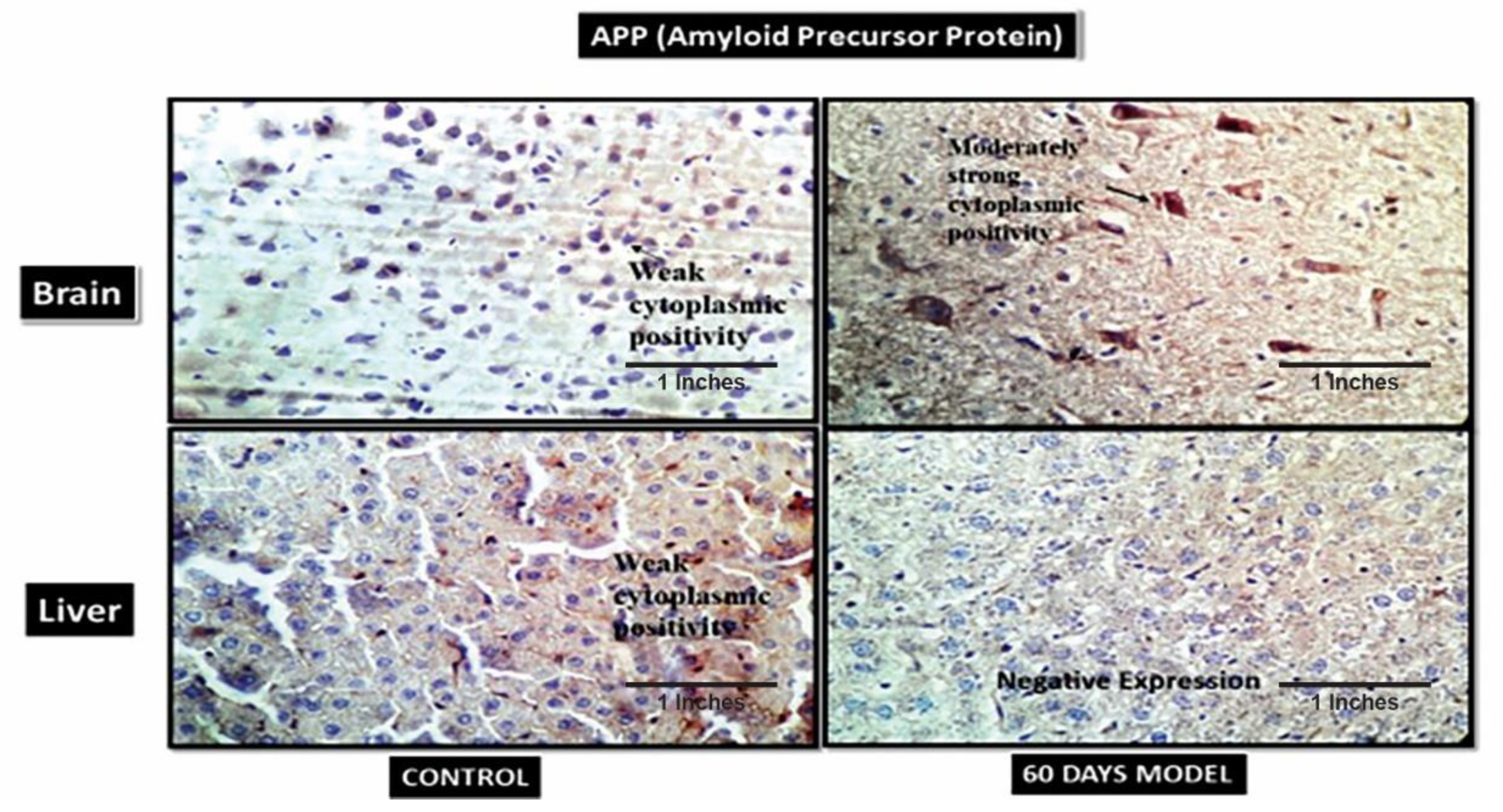 APP (Amyloid Precursor Protein)

Brain

Weak cytoplasmic positivity

1 Inches

Moderately strong cytoplasmic positivity

1 Inches

Liver

Weak cytoplasmic positivity

1 Inches

Negative Expression

1 Inches

CONTROL

60 DAYS MODEL